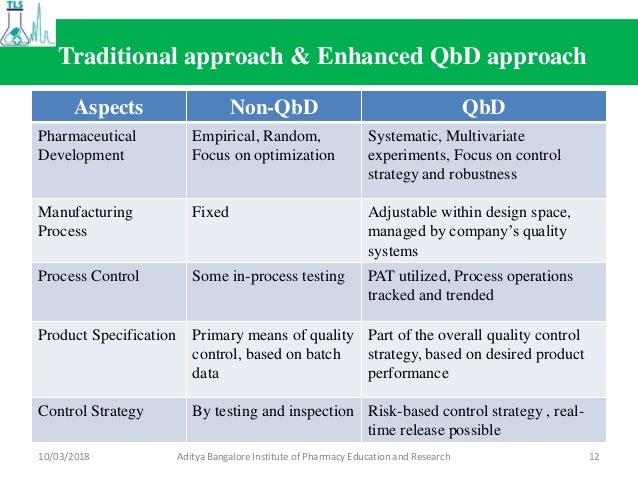 TLS

Traditional approach & Enhanced QbD approach

| Aspects | Non-QbD | QbD |
|---|---|---|
| Pharmaceutical Development | Empirical, Random, Focus on optimization | Systematic, Multivariate experiments, Focus on control strategy and robustness |
| Manufacturing Process | Fixed | Adjustable within design space, managed by company's quality systems |
| Process Control | Some in-process testing | PAT utilized, Process operations tracked and trended |
| Product Specification | Primary means of quality control, based on batch data | Part of the overall quality control strategy, based on desired product performance |
| Control Strategy | By testing and inspection | Risk-based control strategy , real-time release possible |

10/03/2018 Aditya Bangalore Institute of Pharmacy Education and Research 12